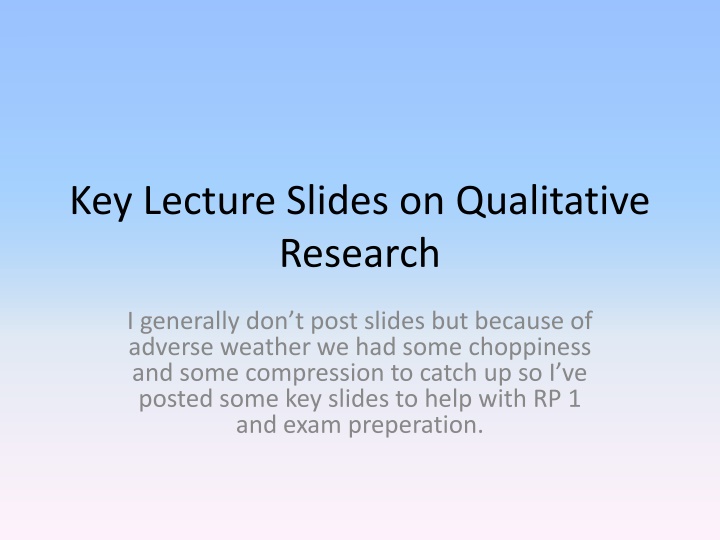 Key Lecture Slides on Qualitative Research

I generally don’t post slides but because of adverse weather we had some choppiness and some compression to catch up so I’ve posted some key slides to help with RP 1 and exam preperation.